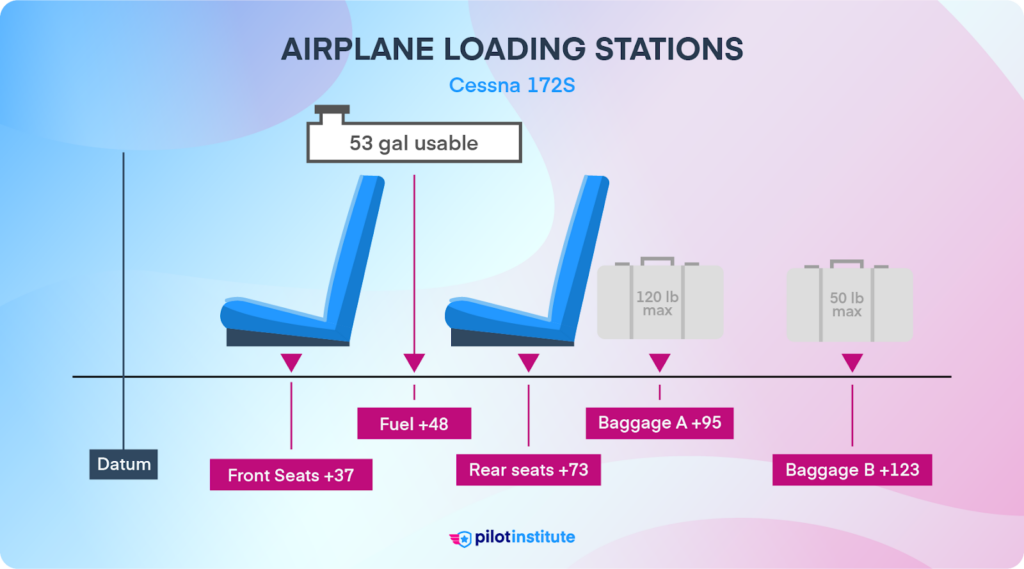 AIRPLANE LOADING STATIONS

Cessna 172S

53 gal usable

120 lb max

50 lb max

Datum

Front Seats +37

Fuel +48

Rear seats +73

Baggage A +95

Baggage B +123

pilotinstitute